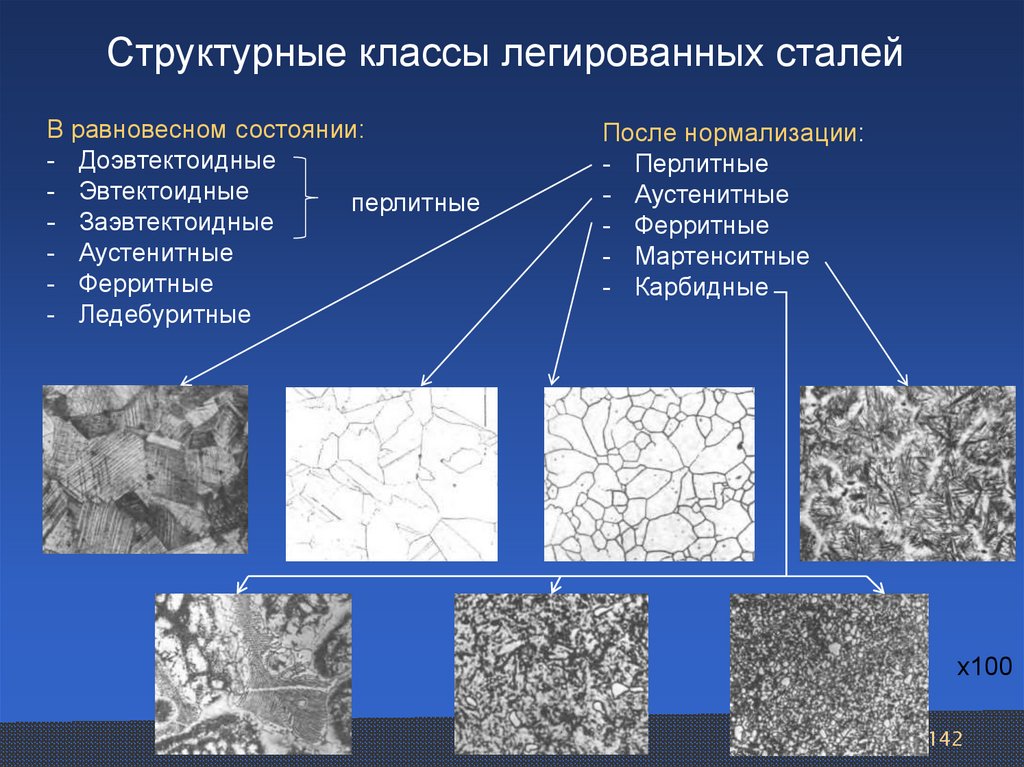 Структурные классы легированных сталей

В равновесном состоянии:
- Доэвтектоидные
- Эвтектоидные
- Заэвтектоидные
- Аустенитные
- Ферритные
- Ледебуритные

перлитные

После нормализации:
- Перлитные
- Аустенитные
- Ферритные
- Мартенситные
- Карбидные

x100

142